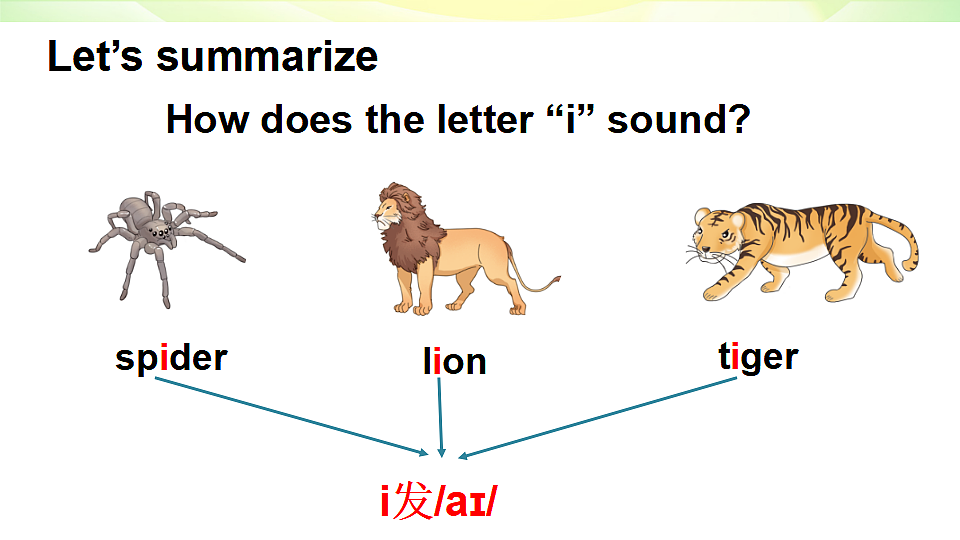 Let’s summarize

How does the letter “i” sound?

spider

lion

tiger

i发/aɪ/